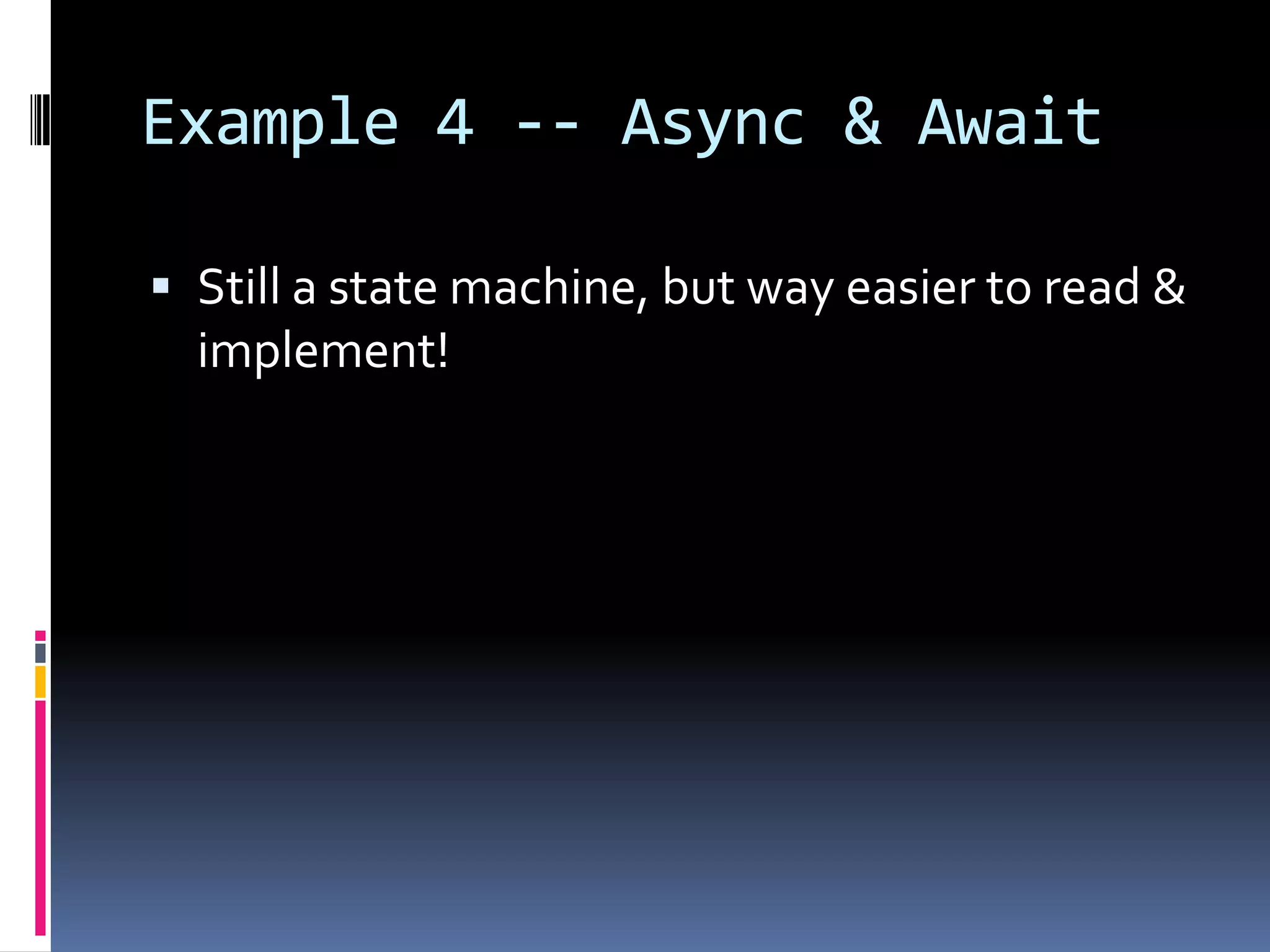 Example 4 -- Async & Await

▪ Still a state machine, but way easier to read & implement!